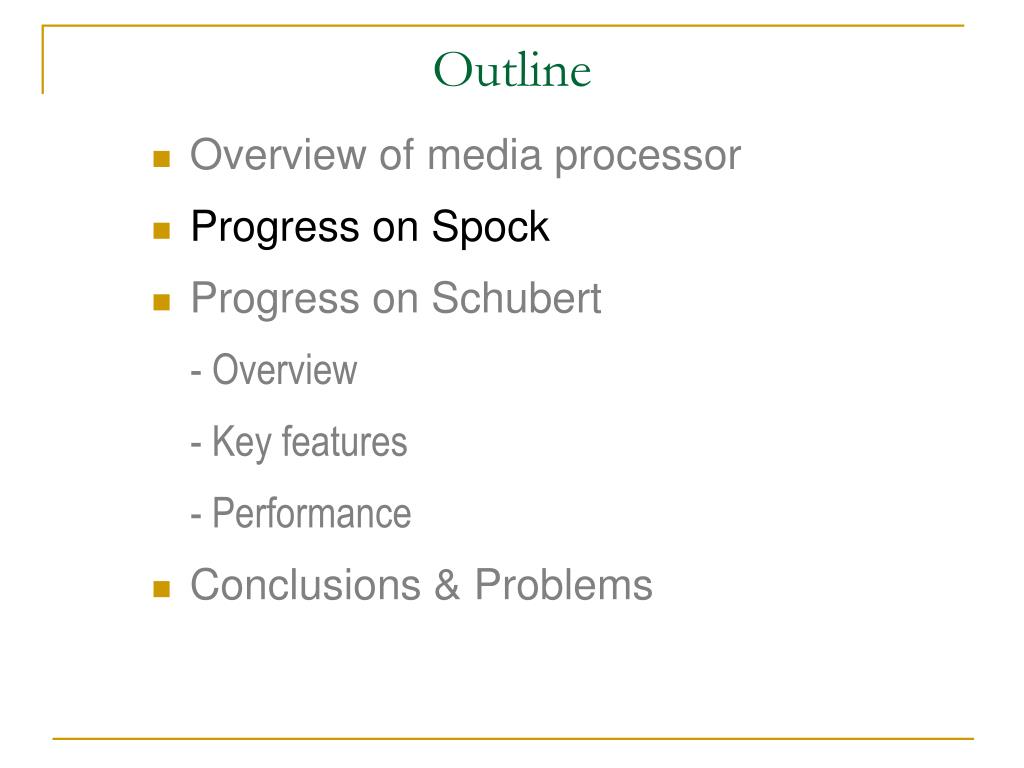 Outline

Overview of media processor
Progress on Spock
Progress on Schubert
- Overview
- Key features
- Performance
Conclusions & Problems